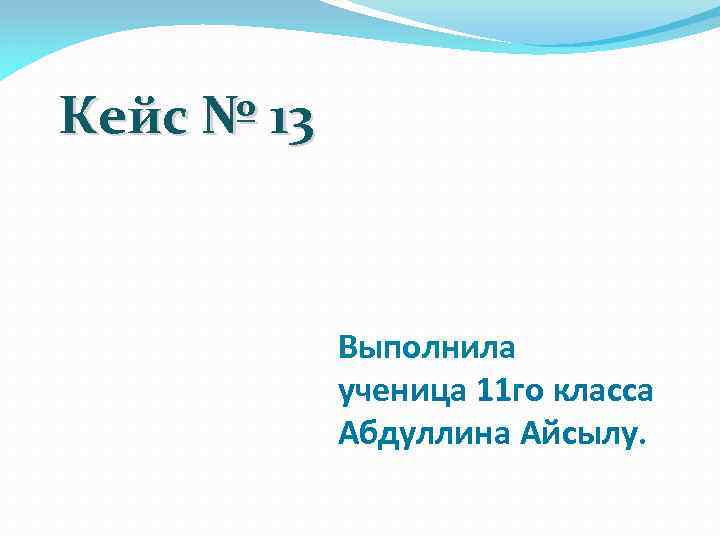 Кейс № 13

Выполнила
ученица 11го класса
Абдуллина Айсылу.